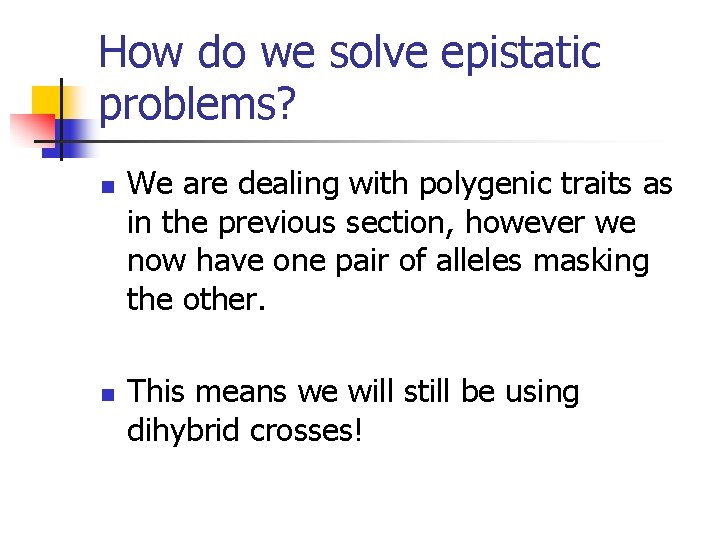 How do we solve epistatic problems?

• We are dealing with polygenic traits as in the previous section, however we now have one pair of alleles masking the other.

• This means we will still be using dihybrid crosses!